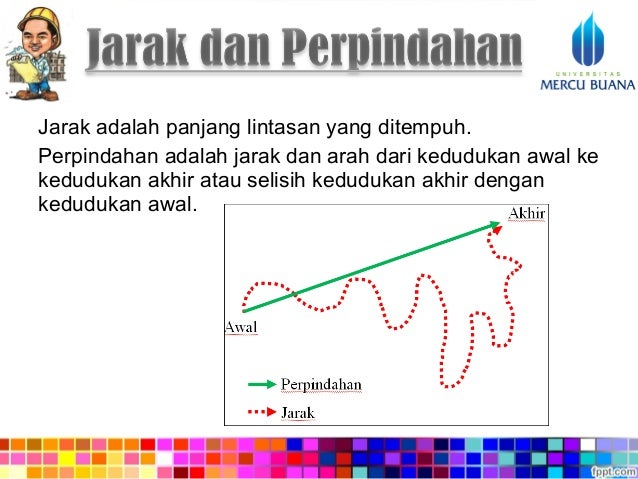 Jarak dan Perpindahan

UNIVERSITAS
MERCU BUANA

Jarak adalah panjang lintasan yang ditempuh.

Perpindahan adalah jarak dan arah dari kedudukan awal ke kedudukan akhir atau selisih kedudukan akhir dengan kedudukan awal.

Akhir

Awal

Perpindahan

Jarak

fppt.com